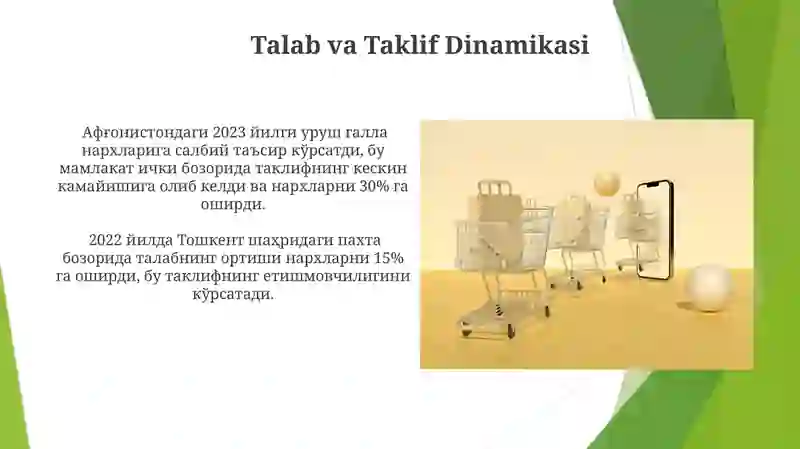 Talab va Taklif Dinamikasi

Афғонистондаги 2023 йилги уруш ғалла нархларига салбий таъсир кўрсатди, бу мамлакат ички бозорида таклифнинг кескин камайишига олиб келди ва нархларни 30% га оширди.

2022 йилда Тошкент шаҳридаги пахта бозорида талабнинг ортиши нархларни 15% га оширди, бу таклифнинг етишмовчилигини кўрсатади.